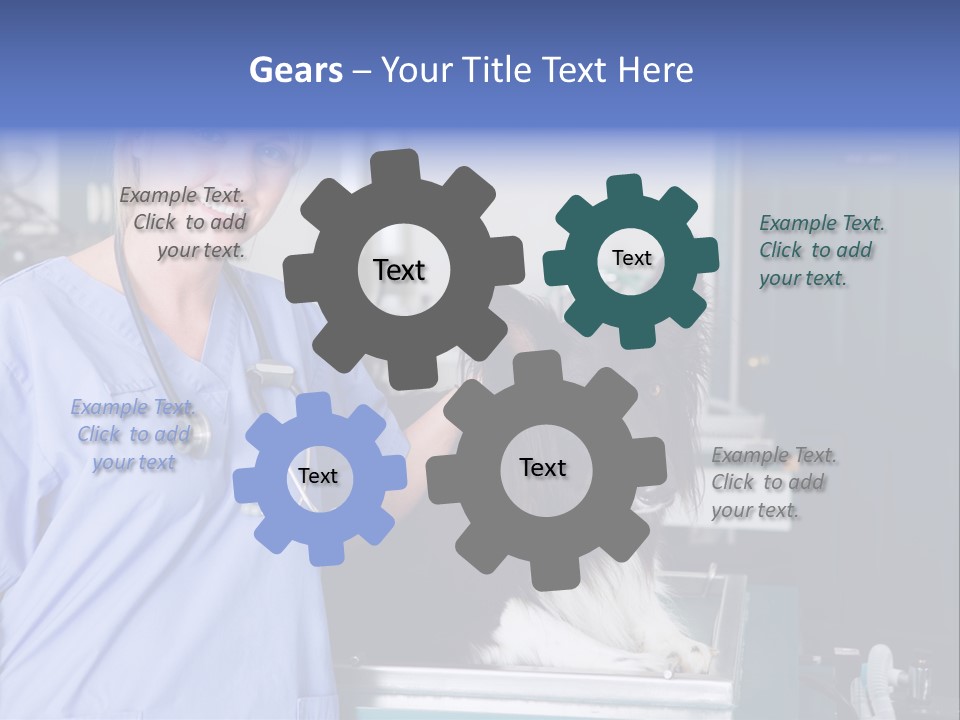 Gears – Your Title Text Here

Example Text. Click to add your text.

Text

Text

Example Text. Click to add your text.

Example Text. Click to add your text

Text

Text

Example Text. Click to add your text.